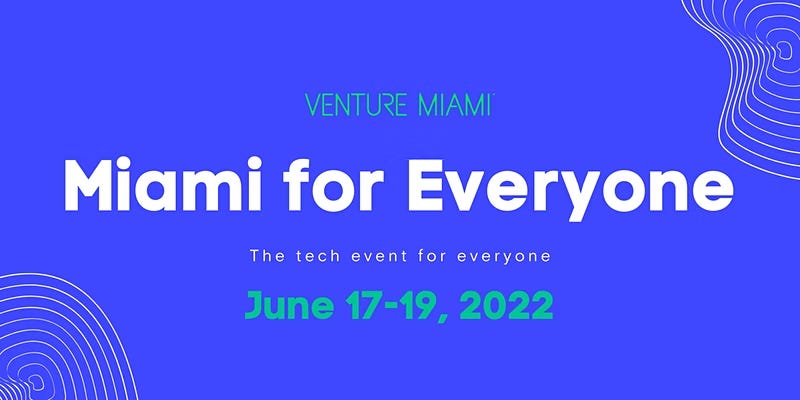 VENTURE MIAMI

Miami for Everyone

The tech event for everyone

June 17-19, 2022